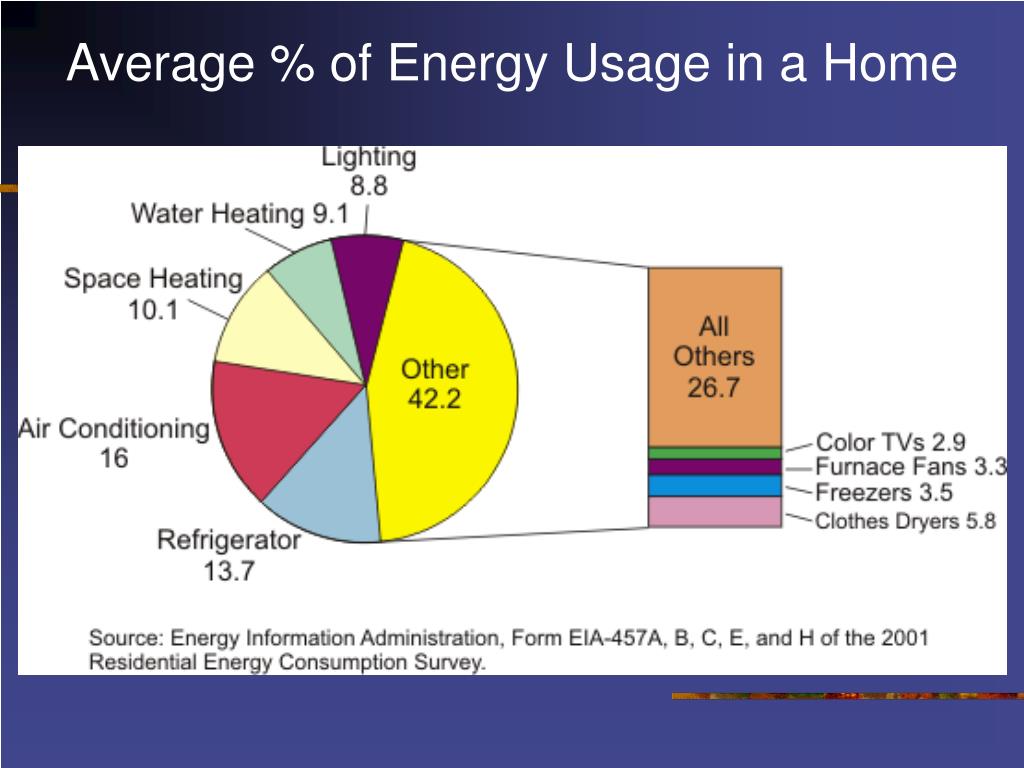 Average % of Energy Usage in a Home

Lighting
8.8

Water Heating 9.1

Space Heating
10.1

Air Conditioning
16

Refrigerator
13.7

Other
42.2

All
Others
26.7

Color TVs 2.9
Furnace Fans 3.3
Freezers 3.5
Clothes Dryers 5.8

Source: Energy Information Administration, Form EIA-457A, B, C, E, and H of the 2001 Residential Energy Consumption Survey.